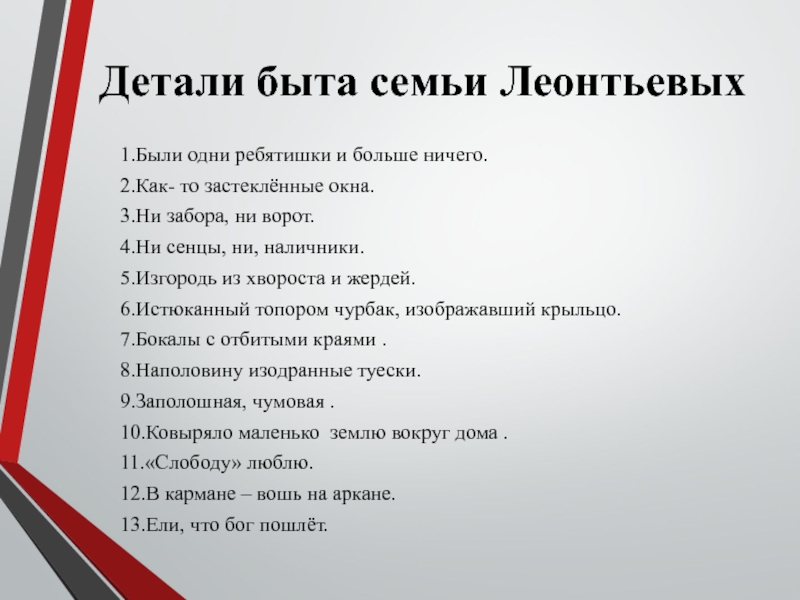 Детали быта семьи Леонтьевых

1.Были одни ребятишки и больше ничего.
2.Как- то застеклённые окна.
3.Ни забора, ни ворот.
4.Ни сенцы, ни, наличники.
5.Изгородь из хвороста и жердей.
6.Истюканный топором чурбак, изображавший крыльцо.
7.Бокалы с отбитыми краями .
8.Наполовину изодранные туески.
9.Заполошная, чумовая .
10.Ковыряло маленько землю вокруг дома .
11.«Слободу» люблю.
12.В кармане – вошь на аркане.
13.Ели, что бог пошлёт.